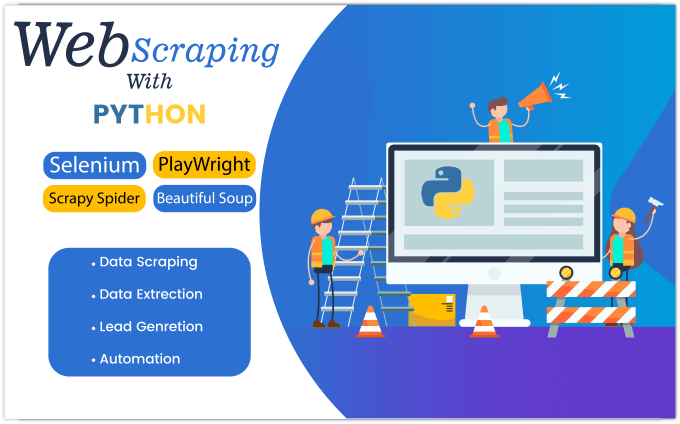 Web Scraping With PYTHON

Selenium
PlayWright
Scrapy Spider
Beautiful Soup

• Data Scraping
• Data Extrection
• Lead Genretion
• Automation